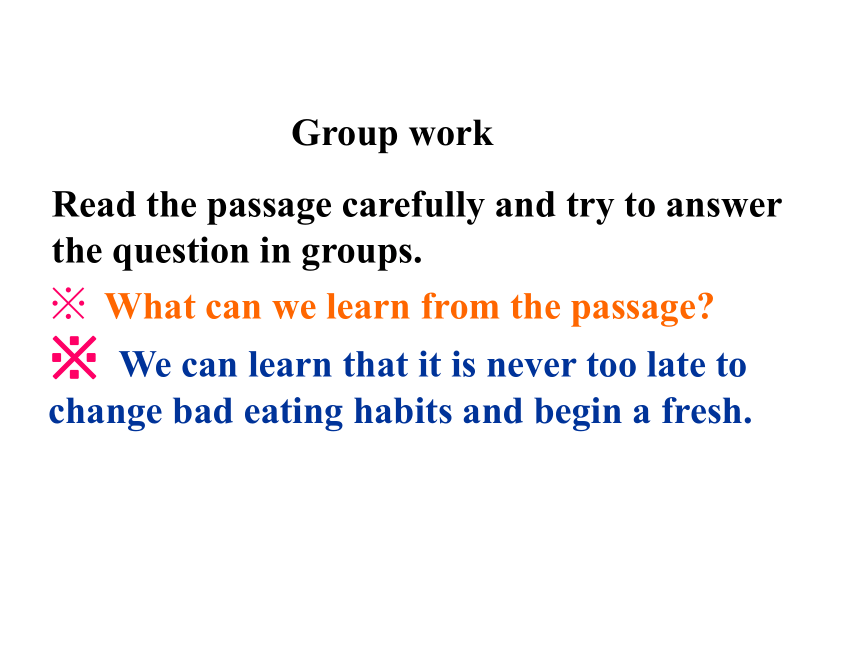 Group work

Read the passage carefully and try to answer the question in groups.

※ What can we learn from the passage?

※ We can learn that it is never too late to change bad eating habits and begin a fresh.